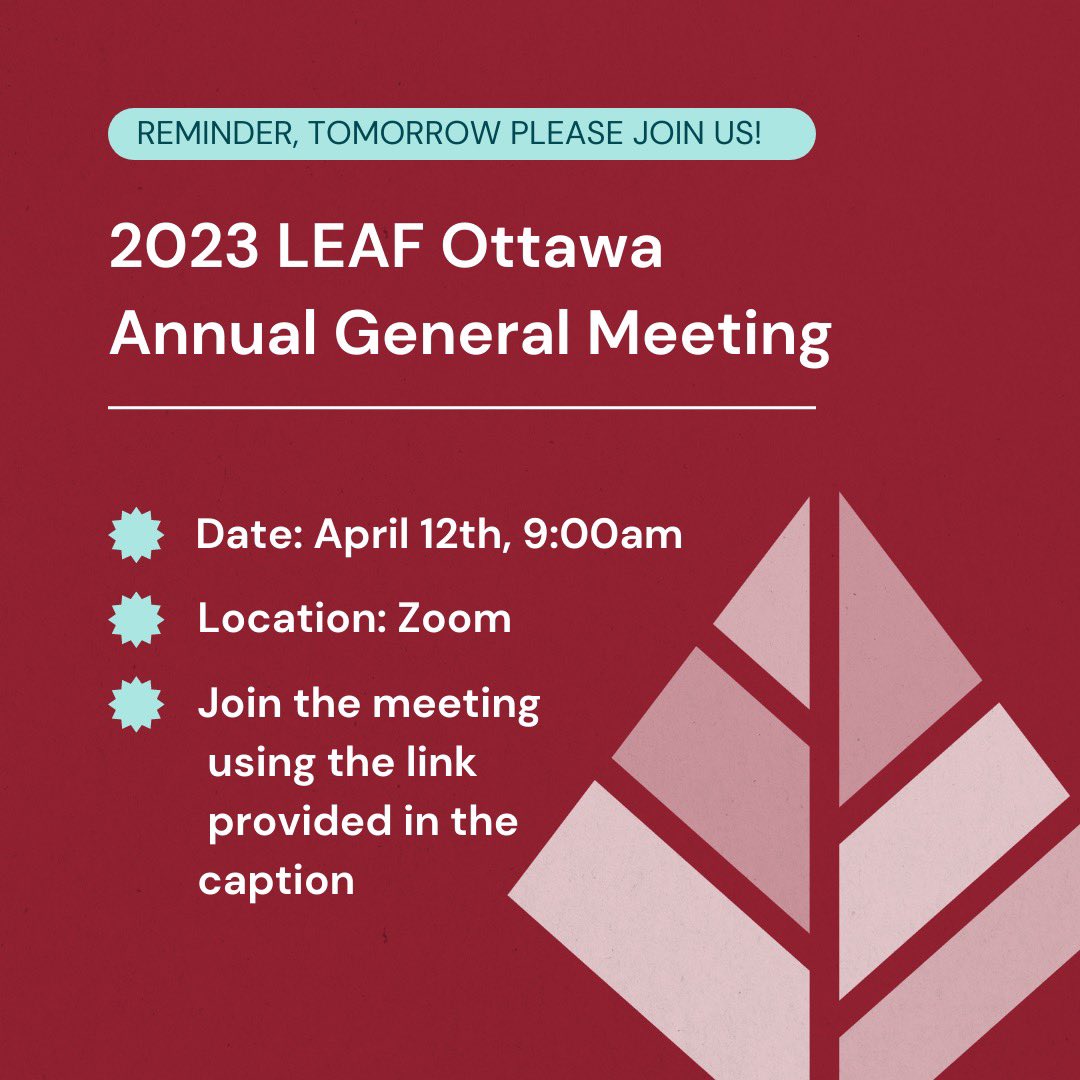 REMINDER, TOMORROW PLEASE JOIN US!

2023 LEAF Ottawa Annual General Meeting

Date: April 12th, 9:00am

Location: Zoom

Join the meeting using the link provided in the caption